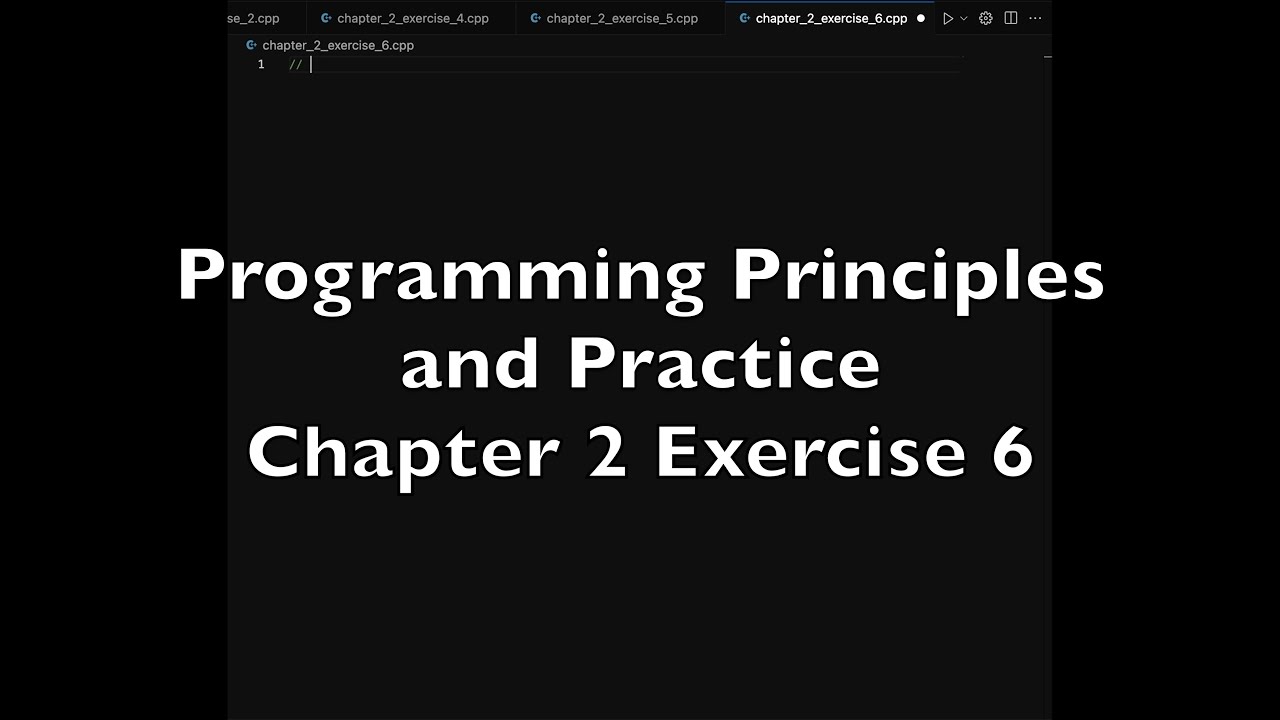 se_2.cpp chapter_2_exercise_4.cpp chapter_2_exercise_5.cpp chapter_2_exercise_6.cpp

chapter_2_exercise_6.cpp
1 //

Programming Principles and Practice
Chapter 2 Exercise 6